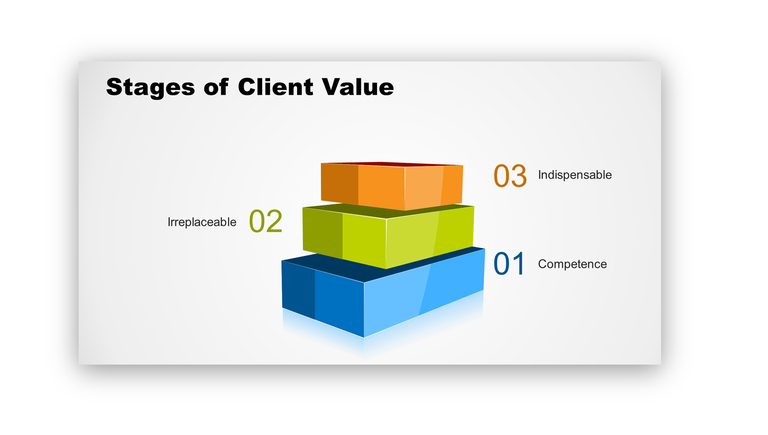 Stages of Client Value

03 Indispensable

Irreplaceable 02

01 Competence